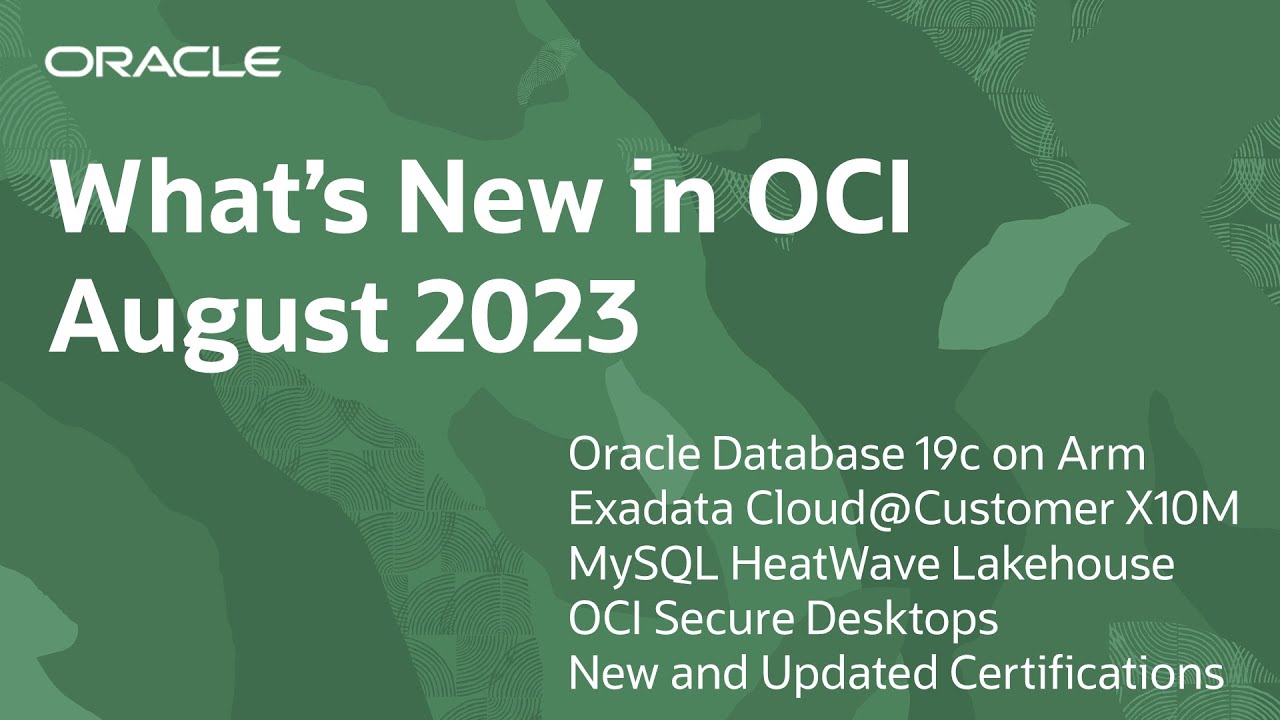 ORACLE

What's New in OCI
August 2023

Oracle Database 19c on Arm
Exadata Cloud@Customer X10M
MySQL HeatWave Lakehouse
OCI Secure Desktops
New and Updated Certifications